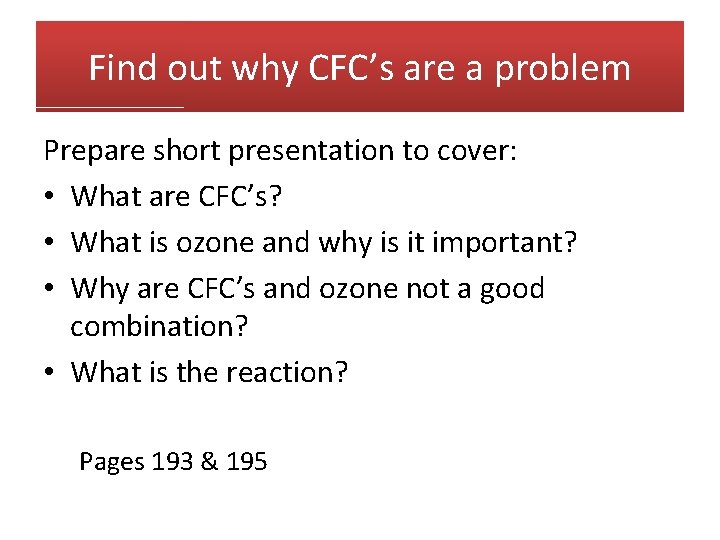 Find out why CFC’s are a problem

Prepare short presentation to cover:

• What are CFC’s?
• What is ozone and why is it important?
• Why are CFC’s and ozone not a good combination?
• What is the reaction?

Pages 193 & 195